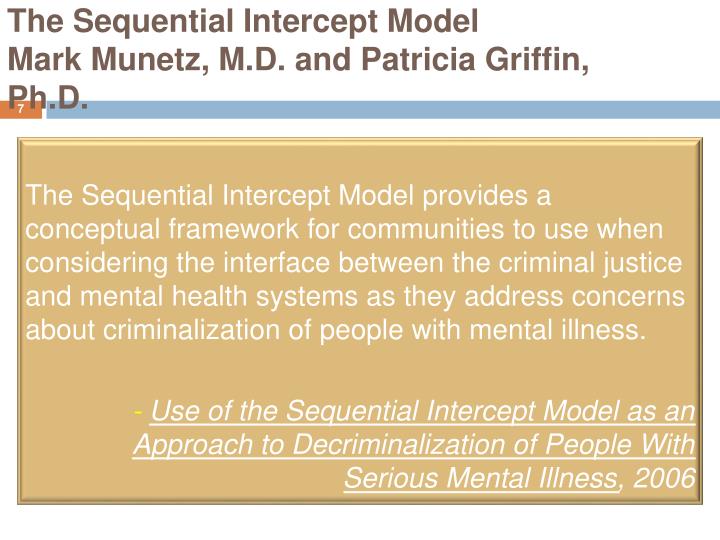 The Sequential Intercept Model
Mark Munetz, M.D. and Patricia Griffin, Ph.D.

7

The Sequential Intercept Model provides a conceptual framework for communities to use when considering the interface between the criminal justice and mental health systems as they address concerns about criminalization of people with mental illness.

- Use of the Sequential Intercept Model as an Approach to Decriminalization of People With Serious Mental Illness, 2006